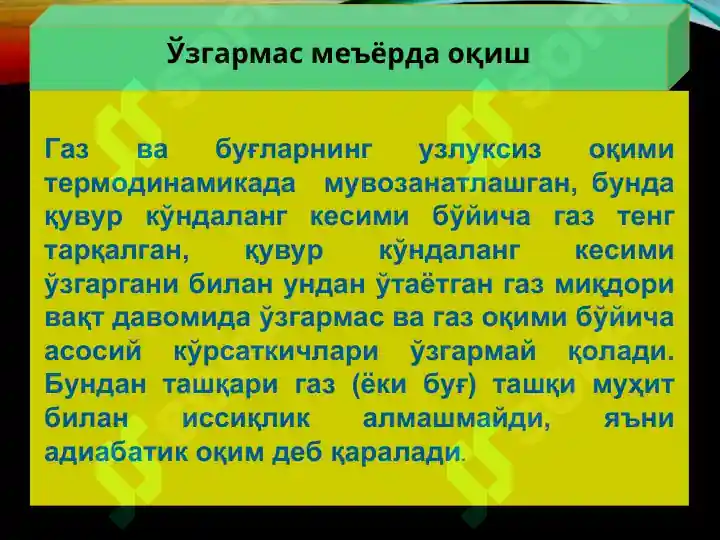 Ўзгармас меъёрда оқиш

Газ ва буғларнинг узлуксиз оқими термодинамикада мувозанатлашган, бунда қувур кўндаланг кесими бўйича газ тенг тарқалган, қувур кўндаланг кесими ўзгаргани билан ундан ўтаётган газ миқдори вақт давомида ўзгармас ва газ оқими бўйича асосий кўрсаткичлари ўзгармай қолади. Бундан ташқари газ (ёки буғ) ташқи муҳит билан иссиқлик алмашмайди, яъни адиабатик оқим деб қаралади.